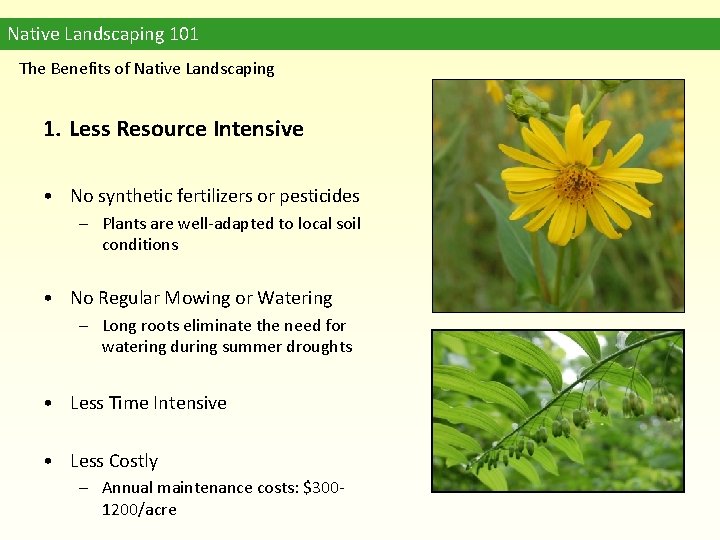 Native Landscaping 101

The Benefits of Native Landscaping

1. Less Resource Intensive

• No synthetic fertilizers or pesticides
– Plants are well-adapted to local soil conditions

• No Regular Mowing or Watering
– Long roots eliminate the need for watering during summer droughts

• Less Time Intensive

• Less Costly
– Annual maintenance costs: \$300-1200/acre